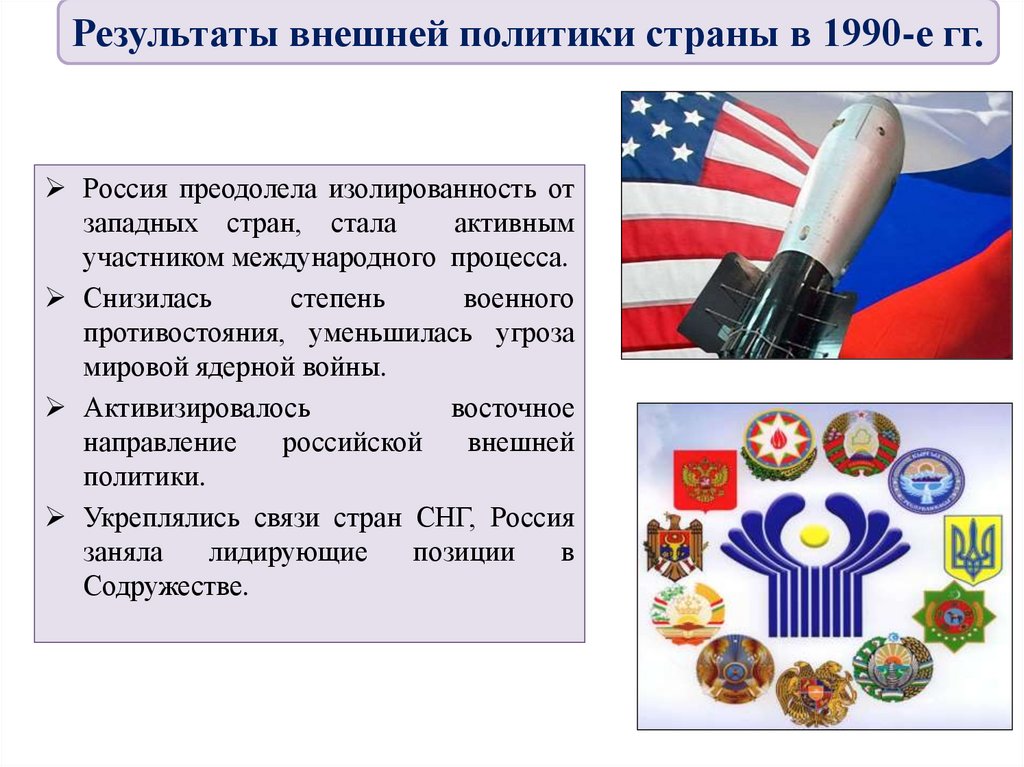 Результаты внешней политики страны в 1990-е гг.

➢ Россия преодолела изолированность от западных стран, стала активным участником международного процесса.

➢ Снизилась степень военного противостояния, уменьшилась угроза мировой ядерной войны.

➢ Активизировалось восточное направление российской внешней политики.

➢ Укреплялись связи стран СНГ, Россия заняла лидирующие позиции в Содружестве.